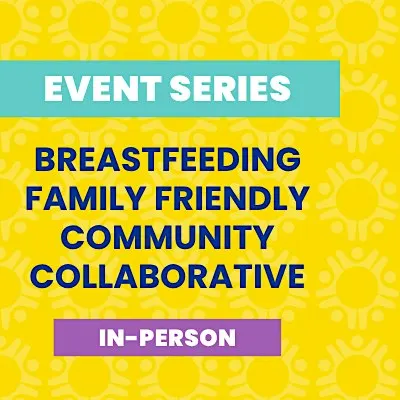 EVENT SERIES

BREASTFEEDING FAMILY FRIENDLY COMMUNITY COLLABORATIVE

IN-PERSON